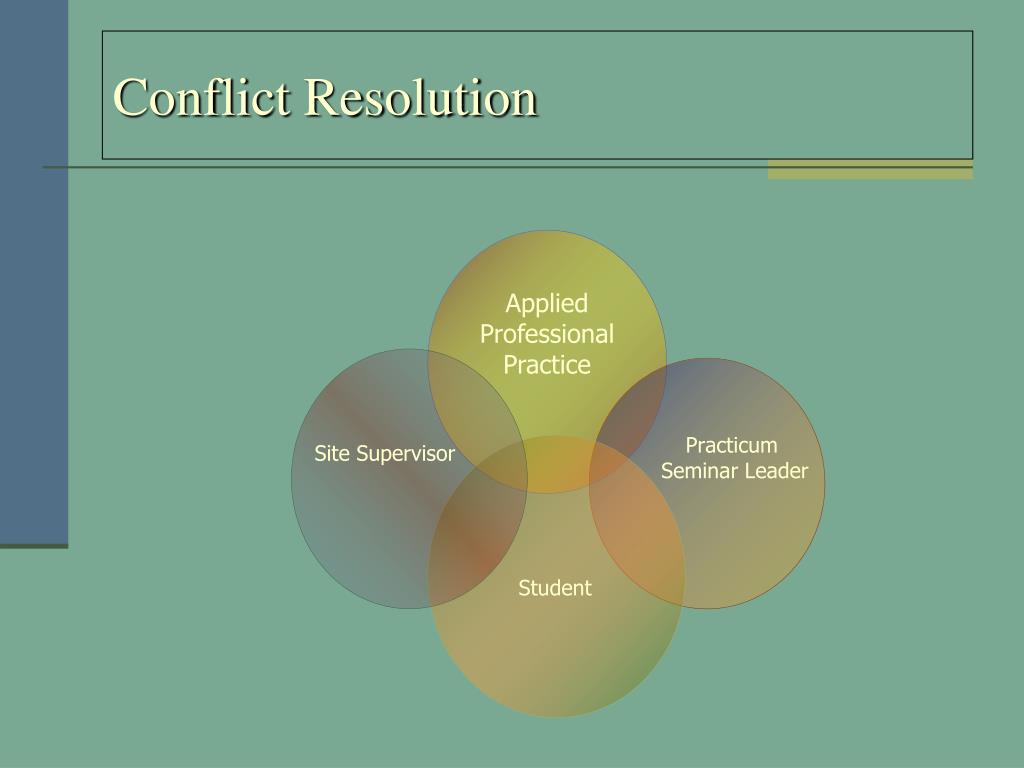 Conflict Resolution

Applied Professional Practice

Site Supervisor

Practicum Seminar Leader

Student